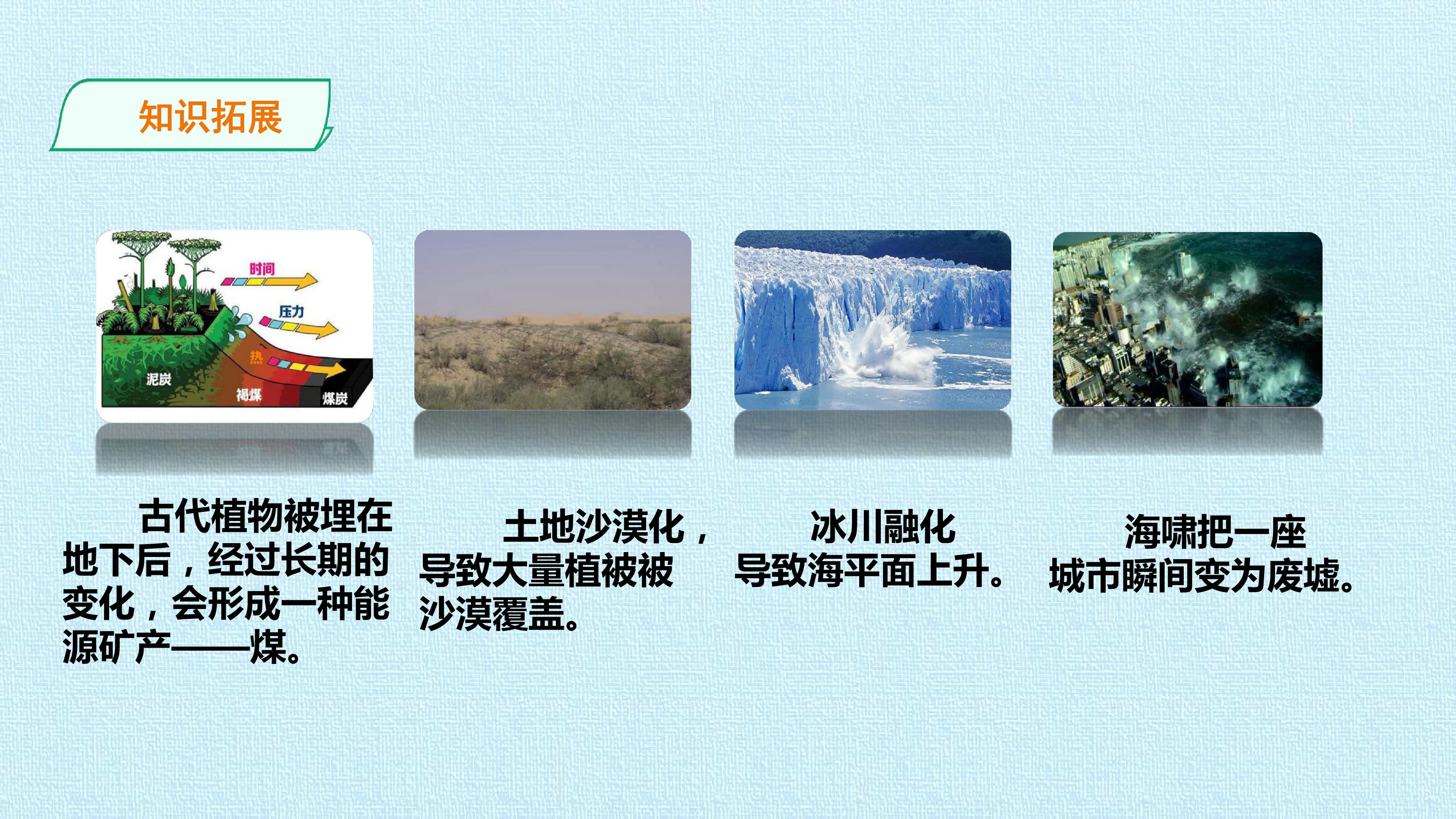 知识拓展

时间
压力
热
泥炭
褐煤
煤炭

古代植物被埋在地下后，经过长期的变化，会形成一种能源矿产——煤。

土地沙漠化，导致大量植被被沙漠覆盖。

冰川融化导致海平面上升。

海啸把一座城市瞬间变为废墟。